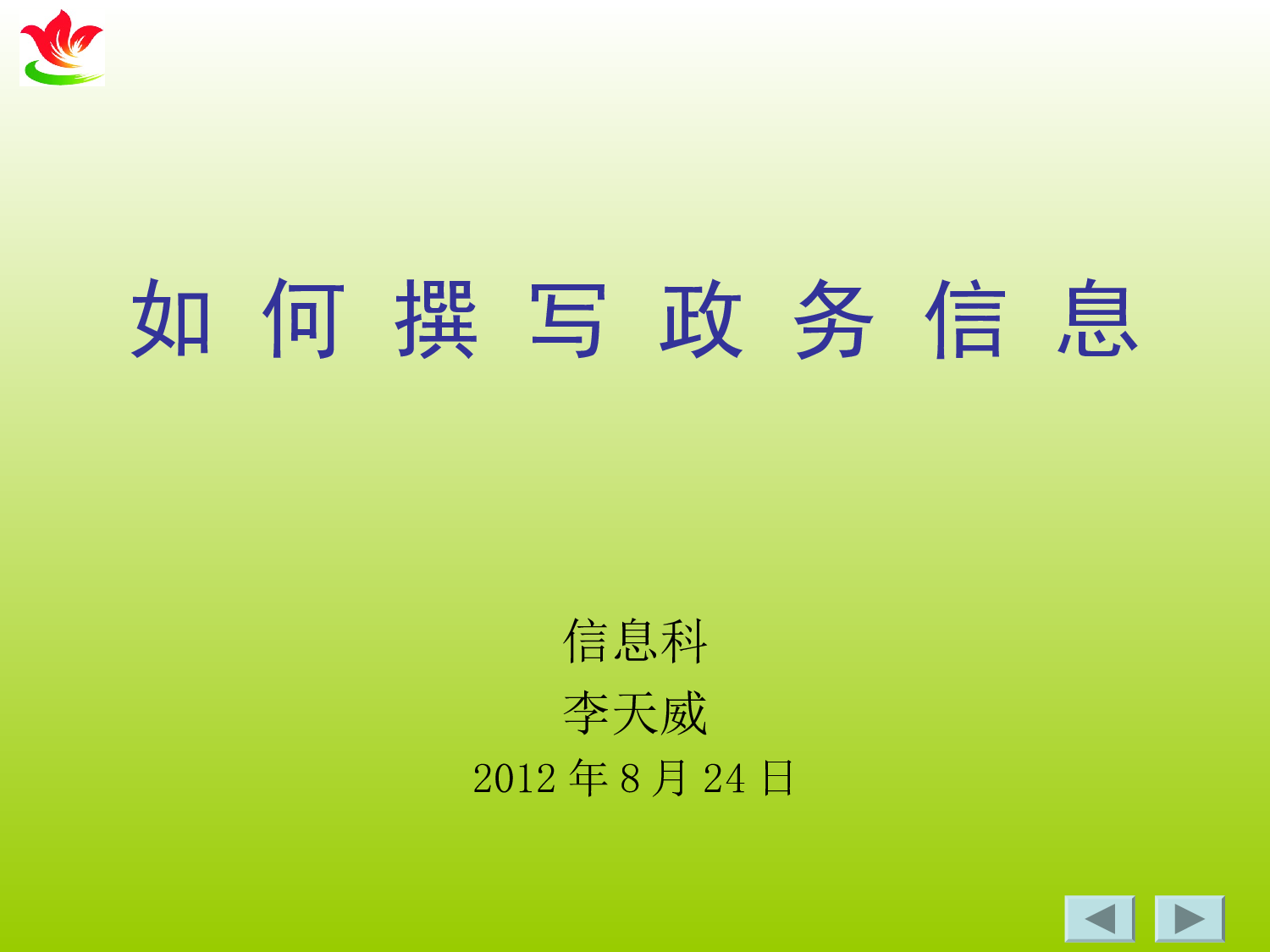 如 何 撰 写 政 务 信 息

信息科
李天威
2012 年 8 月 24 日